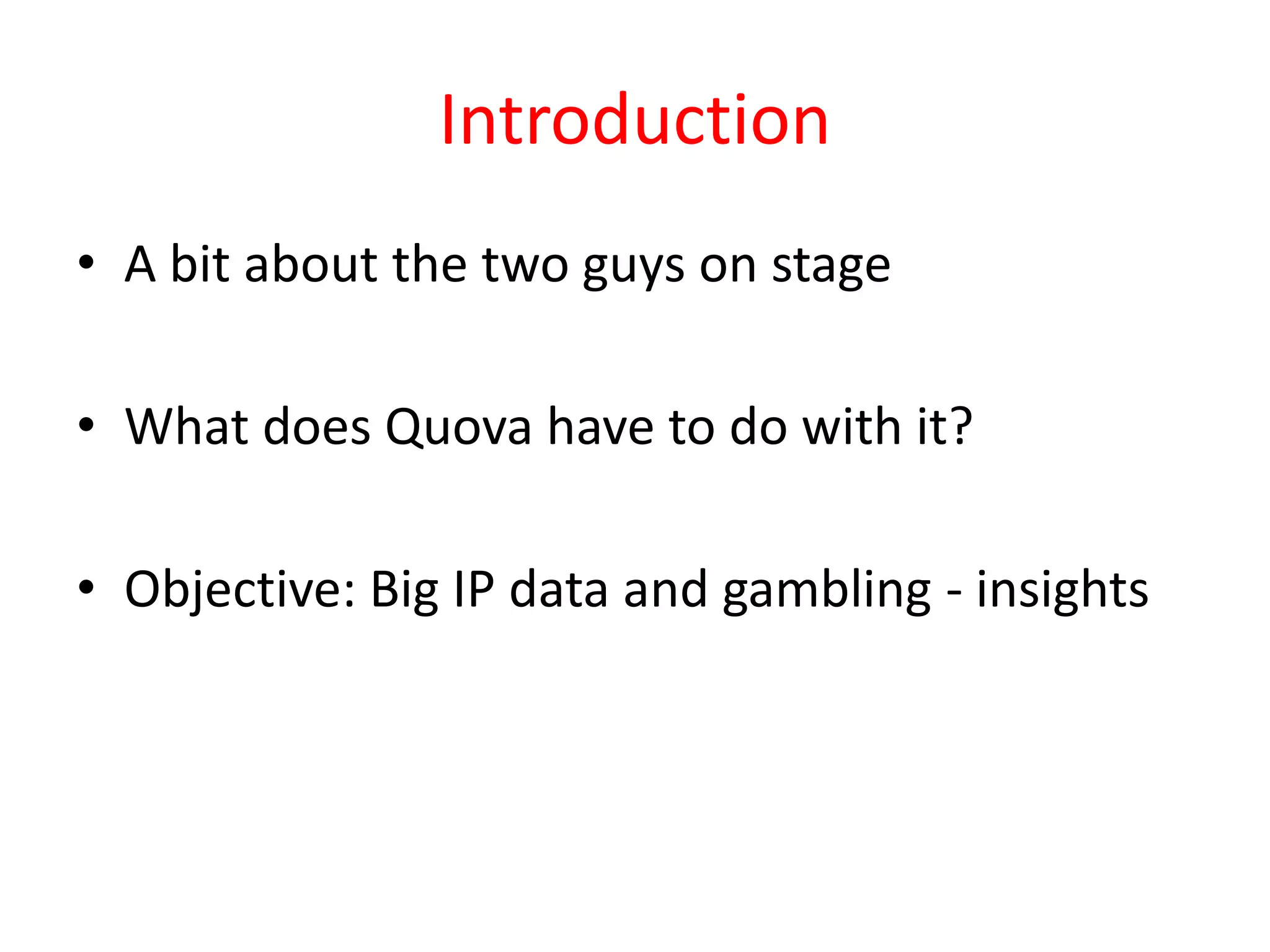 Introduction

• A bit about the two guys on stage

• What does Quova have to do with it?

• Objective: Big IP data and gambling - insights